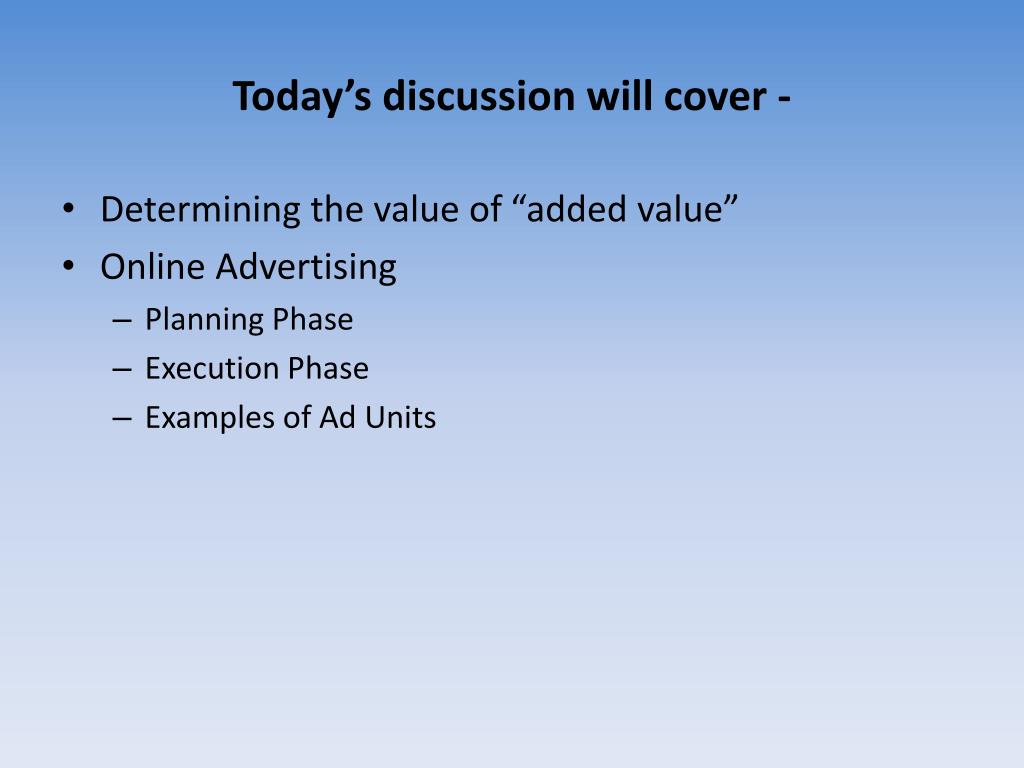 Today’s discussion will cover -

• Determining the value of “added value”
• Online Advertising
– Planning Phase
– Execution Phase
– Examples of Ad Units